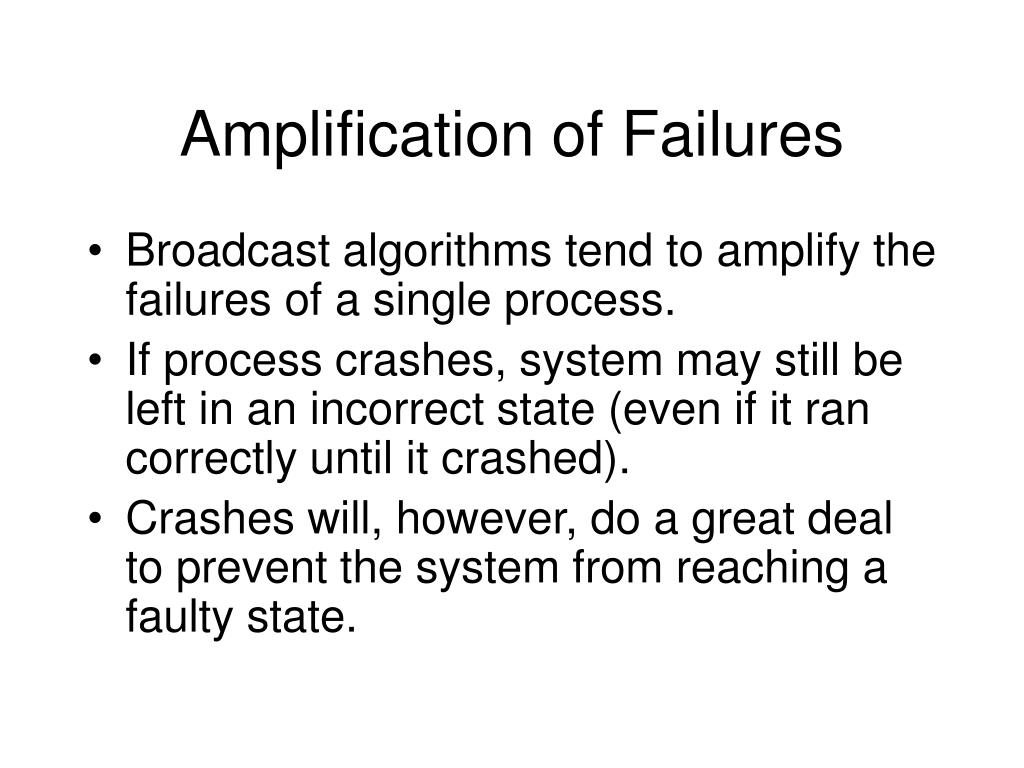 Amplification of Failures

• Broadcast algorithms tend to amplify the failures of a single process.
• If process crashes, system may still be left in an incorrect state (even if it ran correctly until it crashed).
• Crashes will, however, do a great deal to prevent the system from reaching a faulty state.